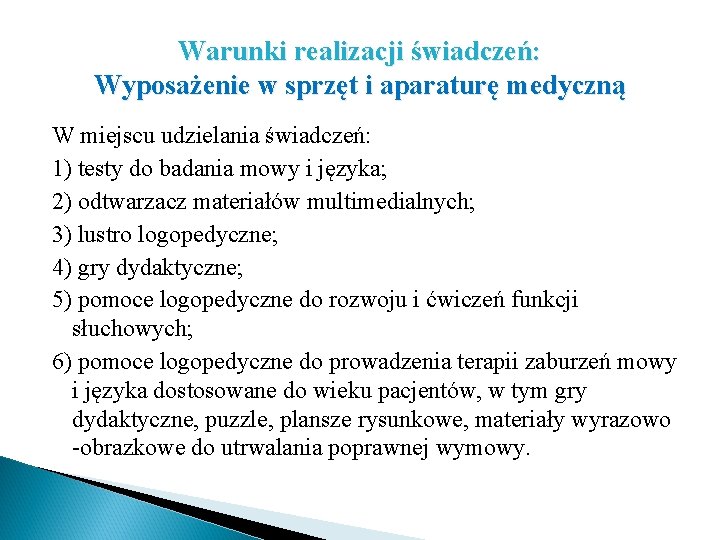 Warunki realizacji świadczeń:
Wyposażenie w sprzęt i aparaturę medyczną

W miejscu udzielania świadczeń:

1) testy do badania mowy i języka;

2) odtwarzacz materiałów multimedialnych;

3) lustro logopedyczne;

4) gry dydaktyczne;

5) pomoce logopedyczne do rozwoju i ćwiczeń funkcji słuchowych;

6) pomoce logopedyczne do prowadzenia terapii zaburzeń mowy i języka dostosowane do wieku pacjentów, w tym gry dydaktyczne, puzzle, plansze rysunkowe, materiały wyrazowo -obrazkowe do utrwalania poprawnej wymowy.